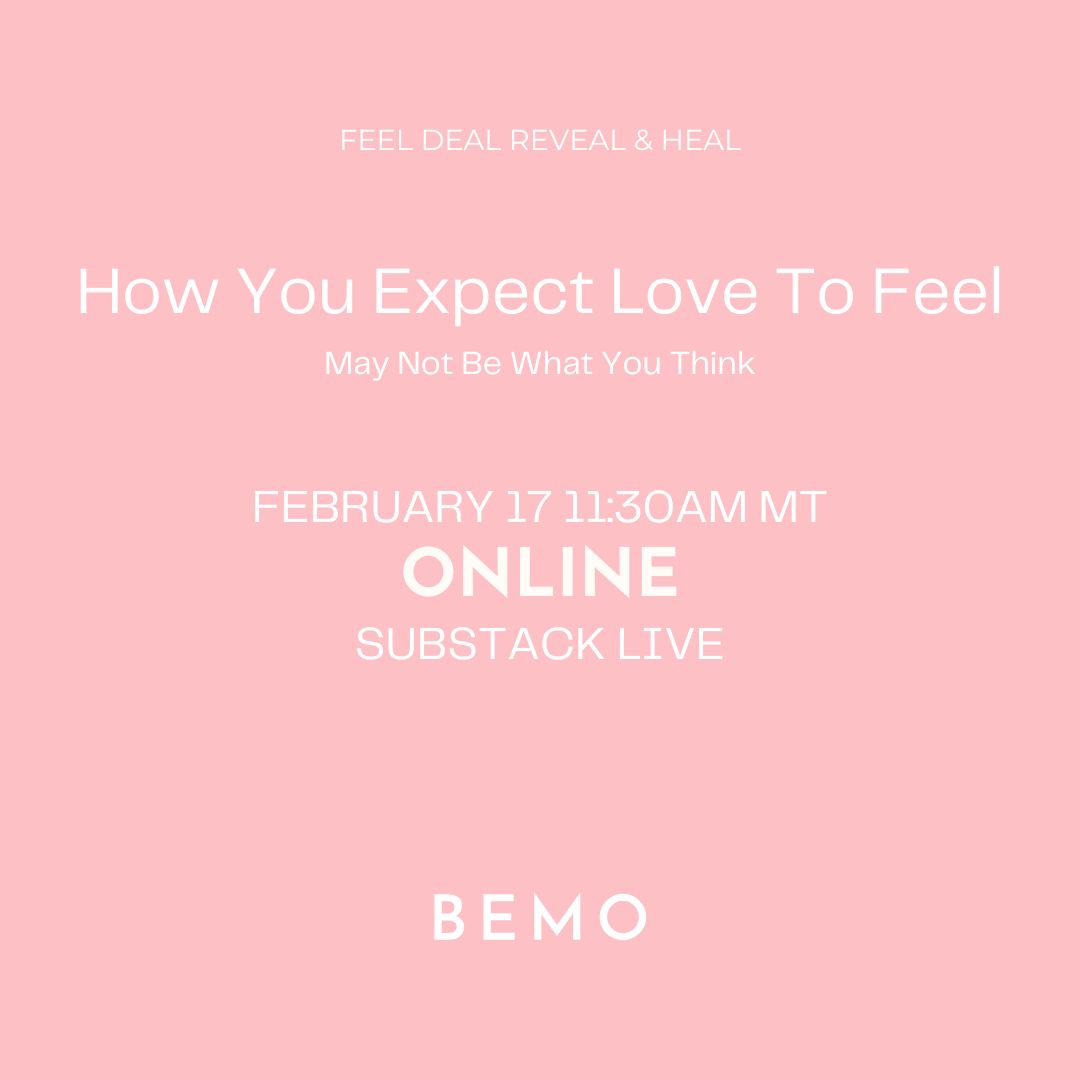 FEEL DEAL REVEAL & HEAL

How You Expect Love To Feel

May Not Be What You Think

FEBRUARY 17 11:30AM MT
ONLINE
SUBSTACK LIVE

BEMO